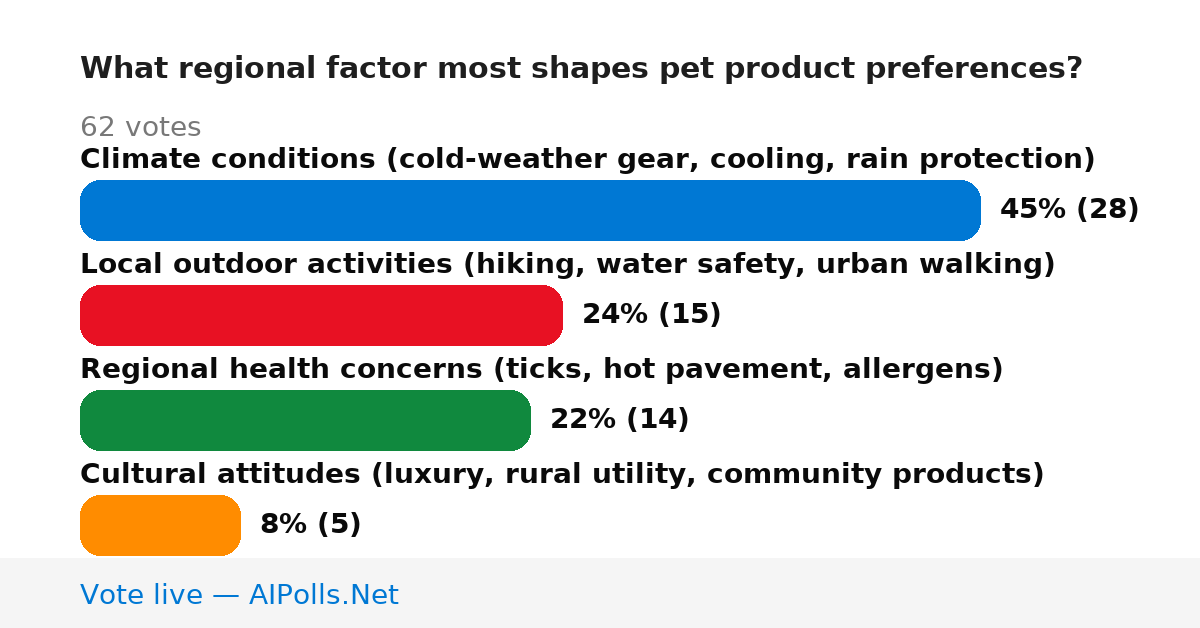 What regional factor most shapes pet product preferences?

62 votes

Climate conditions (cold-weather gear, cooling, rain protection)

45% (28)

Local outdoor activities (hiking, water safety, urban walking)

24% (15)

Regional health concerns (ticks, hot pavement, allergens)

22% (14)

Cultural attitudes (luxury, rural utility, community products)

8% (5)

Vote live — AIPolls.Net